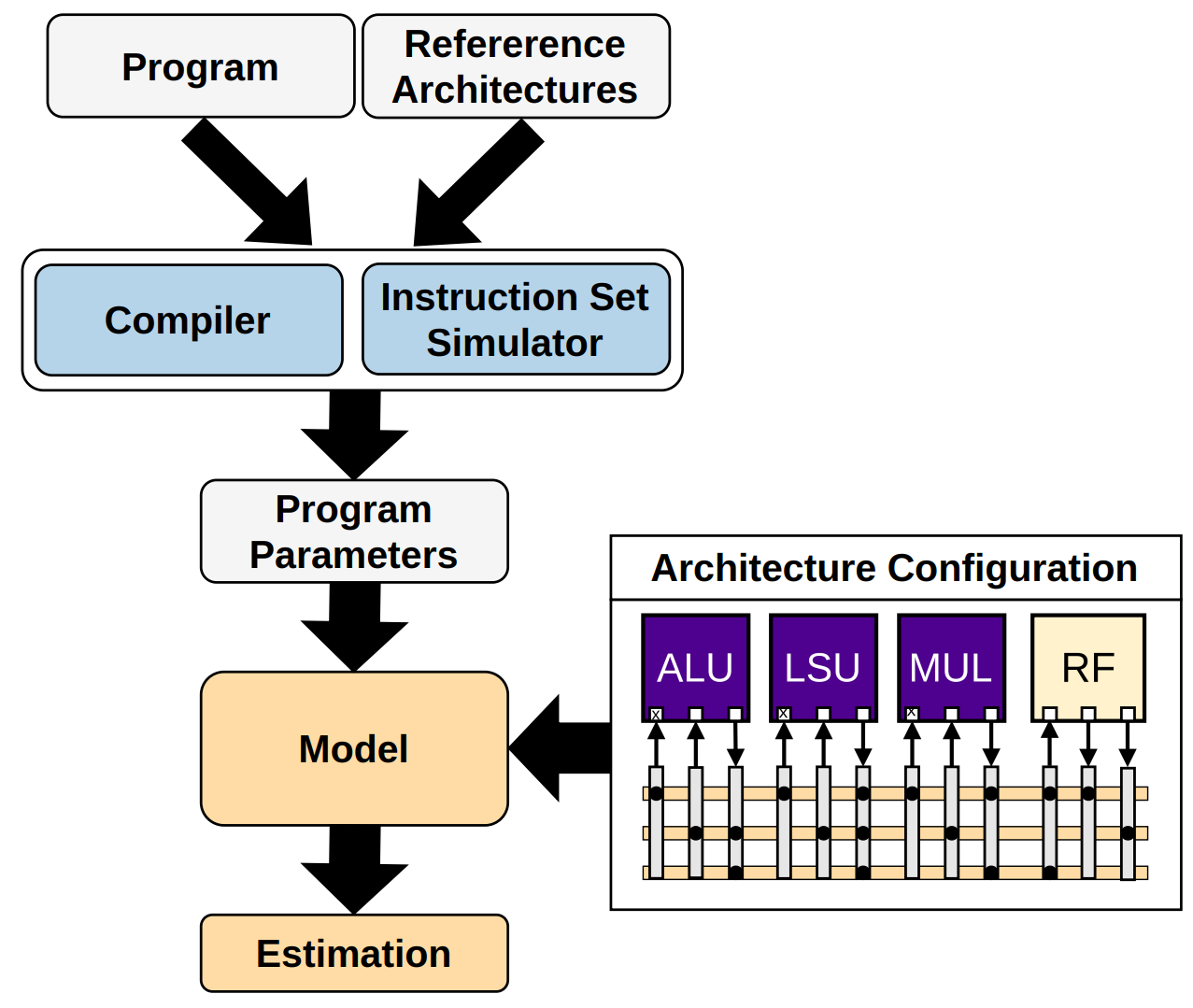 Program

Refererence Architectures

Compiler

Instruction Set Simulator

Program Parameters

Model

Estimation

Architecture Configuration

ALU

LSU

MUL

RF